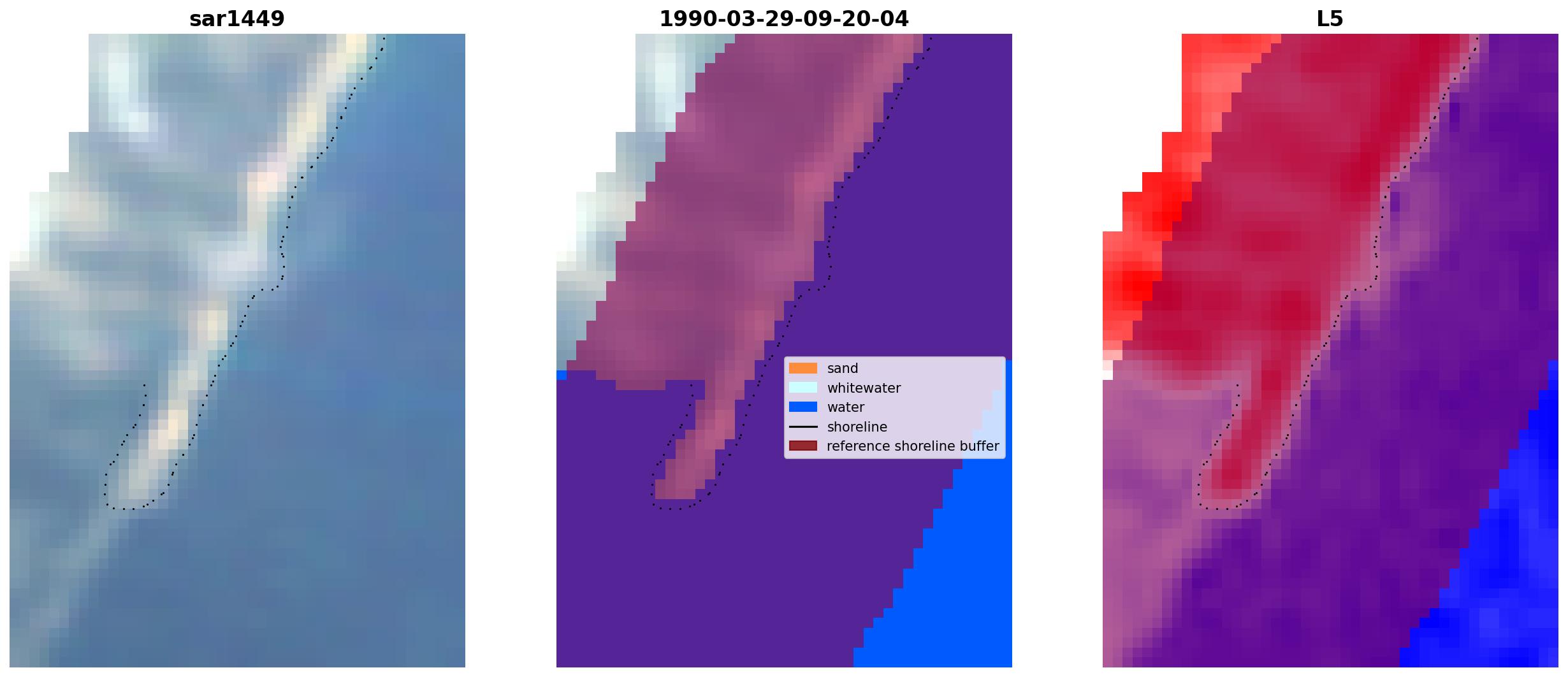 sar1449

1990-03-29-09-20-04

sand
whitewater
water
shoreline
reference shoreline buffer

L5